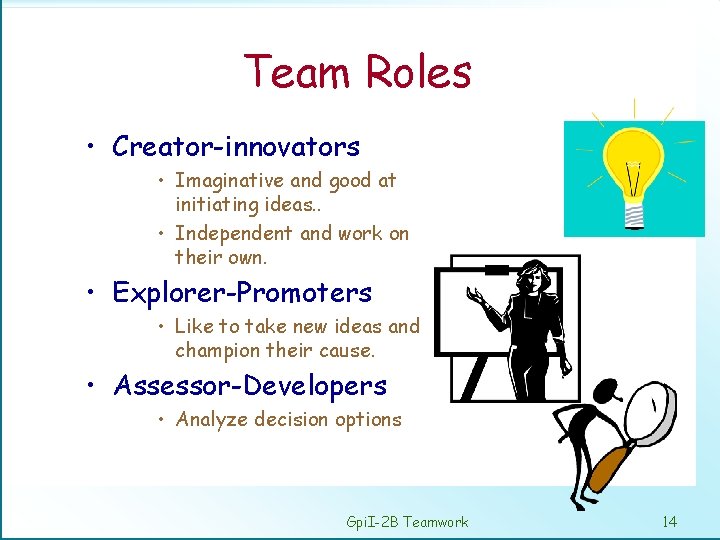 Team Roles

• Creator-innovators
  • Imaginative and good at initiating ideas..
  • Independent and work on their own.

• Explorer-Promoters
  • Like to take new ideas and champion their cause.

• Assessor-Developers
  • Analyze decision options

GpiI-2B Teamwork

14